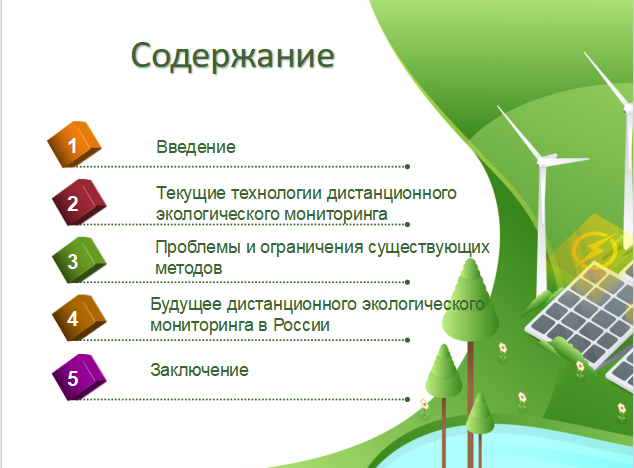 Содержание

1 Введение

2 Текущие технологии дистанционного экологического мониторинга

3 Проблемы и ограничения существующих методов

4 Будущее дистанционного экологического мониторинга в России

5 Заключение